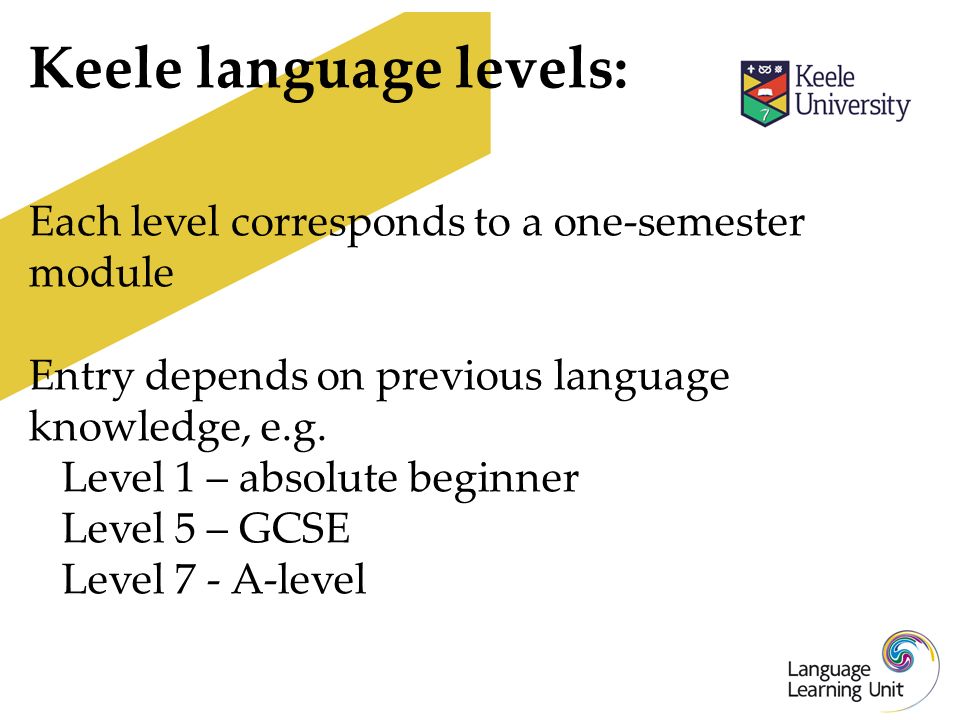 Keele language levels:

Keele University

Each level corresponds to a one-semester module

Entry depends on previous language knowledge, e.g.
Level 1 – absolute beginner
Level 5 – GCSE
Level 7 - A-level

Language Learning Unit